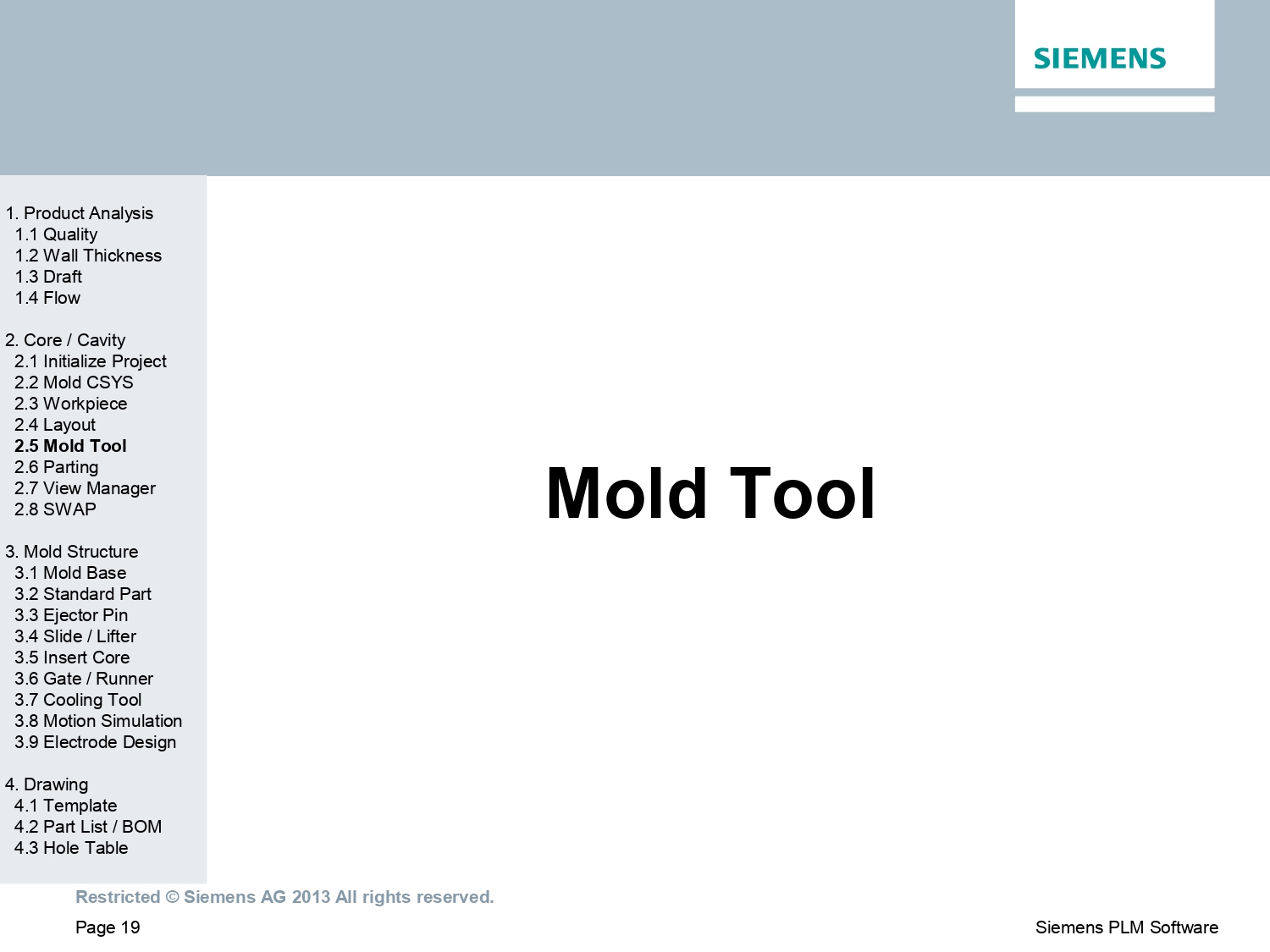 SIEMENS

1. Product Analysis
1.1 Quality
1.2 Wall Thickness
1.3 Draft
1.4 Flow

2. Core / Cavity
2.1 Initialize Project
2.2 Mold CSYS
2.3 Workpiece
2.4 Layout
2.5 Mold Tool
2.6 Parting
2.7 View Manager
2.8 SWAP

3. Mold Structure
3.1 Mold Base
3.2 Standard Part
3.3 Ejector Pin
3.4 Slide / Lifter
3.5 Insert Core
3.6 Gate / Runner
3.7 Cooling Tool
3.8 Motion Simulation
3.9 Electrode Design

4. Drawing
4.1 Template
4.2 Part List / BOM
4.3 Hole Table

Mold Tool

Restricted © Siemens AG 2013 All rights reserved.

Page 19

Siemens PLM Software